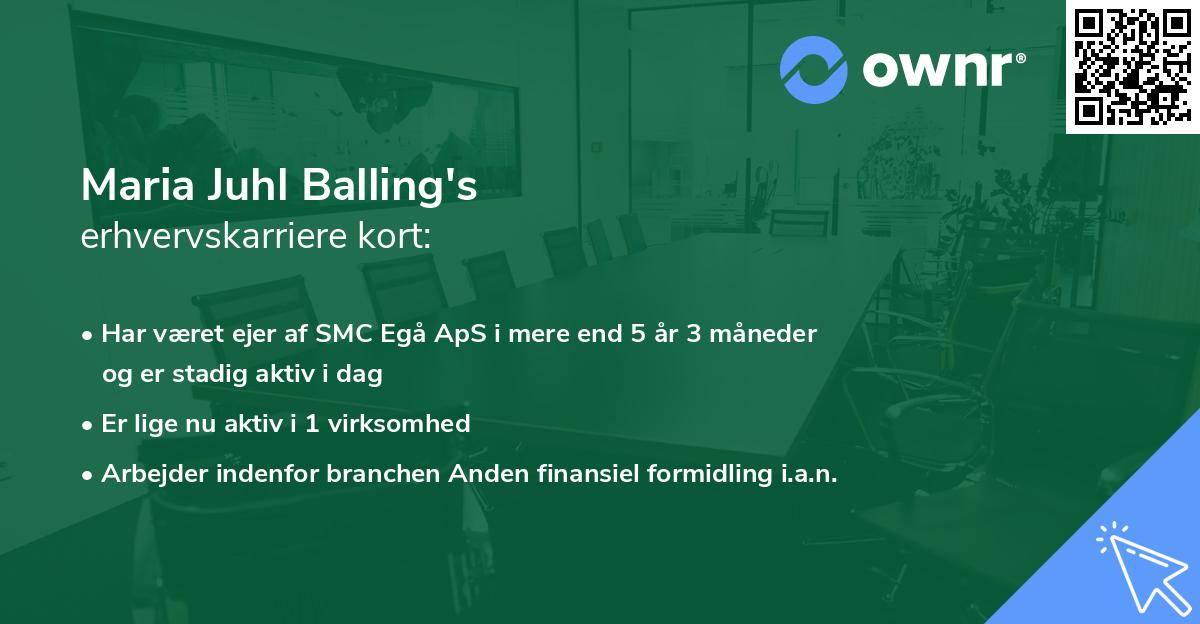 ownr®

Maria Juhl Balling's
erhvervskarriere kort:

• Har været ejer af SMC Egå ApS i mere end 5 år 3 måneder og er stadig aktiv i dag
• Er lige nu aktiv i 1 virksomhed
• Arbejder indenfor branchen Anden finansiel formidling i.a.n.